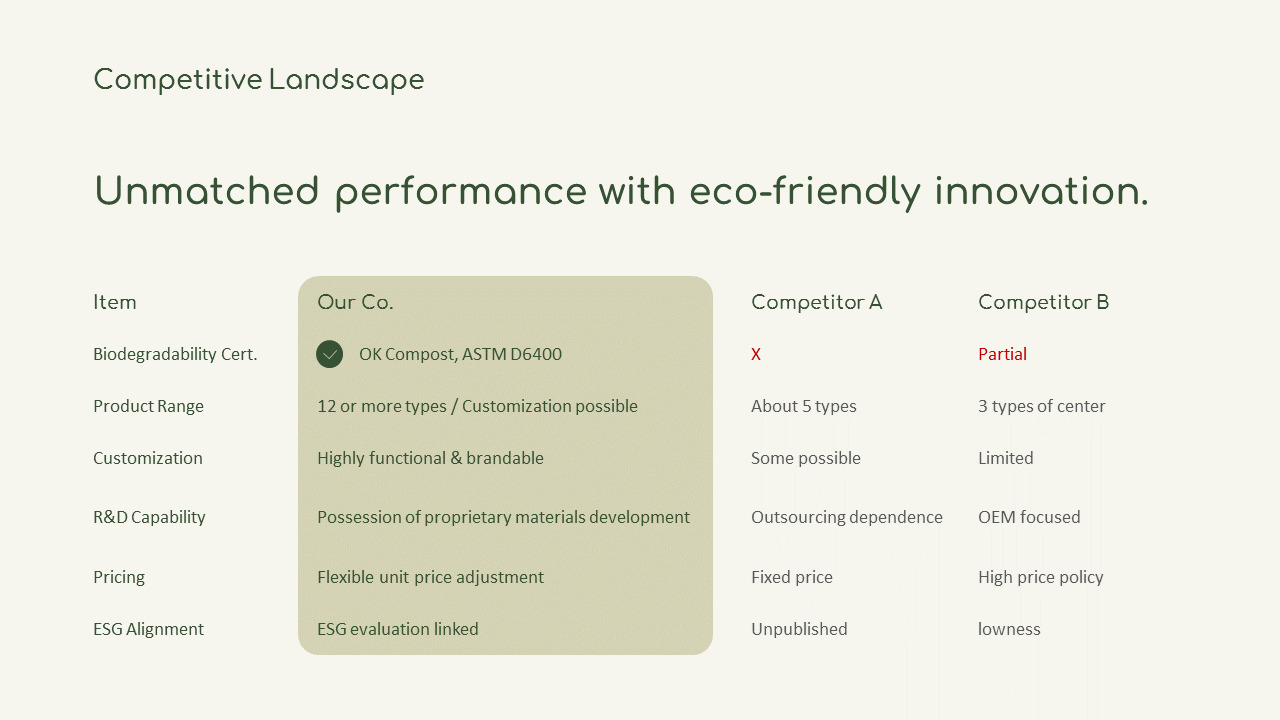 Competitive Landscape

Unmatched performance with eco-friendly innovation.

| Item | Our Co. | Competitor A | Competitor B |
|---|---|---|---|
| Biodegradability Cert. | OK Compost, ASTM D6400 | X | Partial |
| Product Range | 12 or more types / Customization possible | About 5 types | 3 types of center |
| Customization | Highly functional & brandable | Some possible | Limited |
| R&D Capability | Possession of proprietary materials development | Outsourcing dependence | OEM focused |
| Pricing | Flexible unit price adjustment | Fixed price | High price policy |
| ESG Alignment | ESG evaluation linked | Unpublished | lowness |